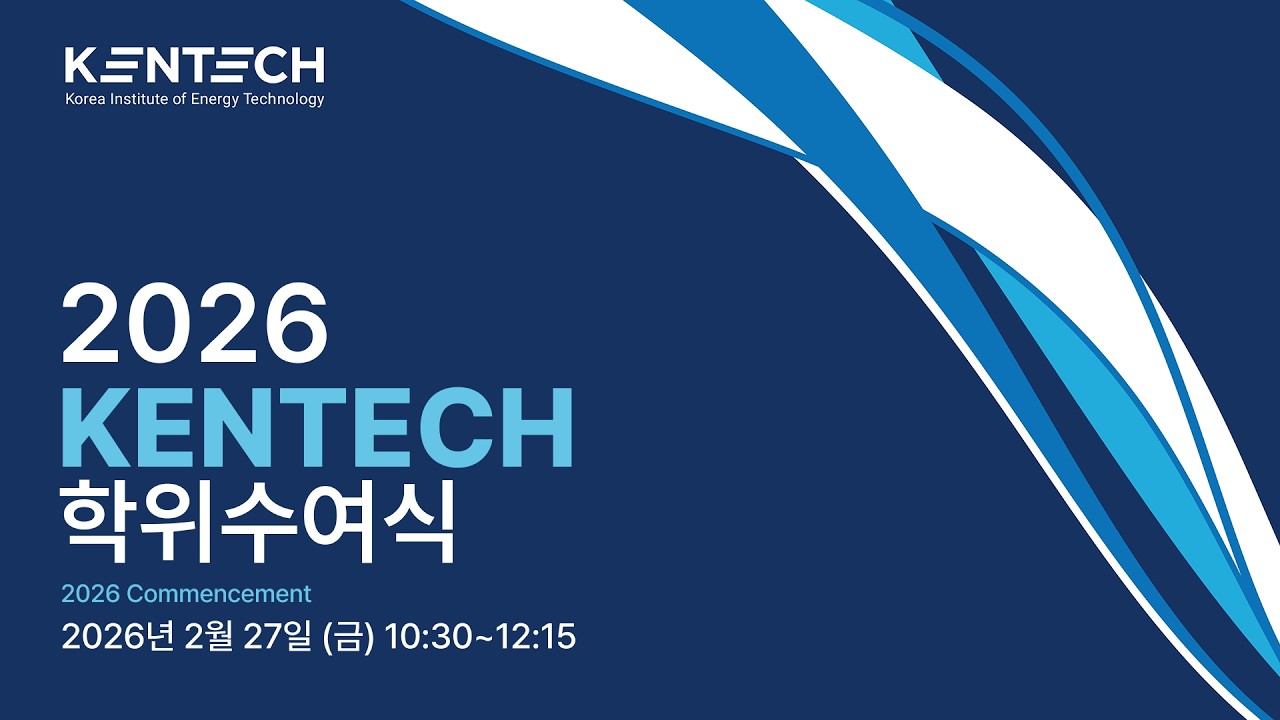 KENTECH
Korea Institute of Energy Technology

2026
KENTECH
학위수여식

2026 Commencement
2026년 2월 27일 (금) 10:30~12:15